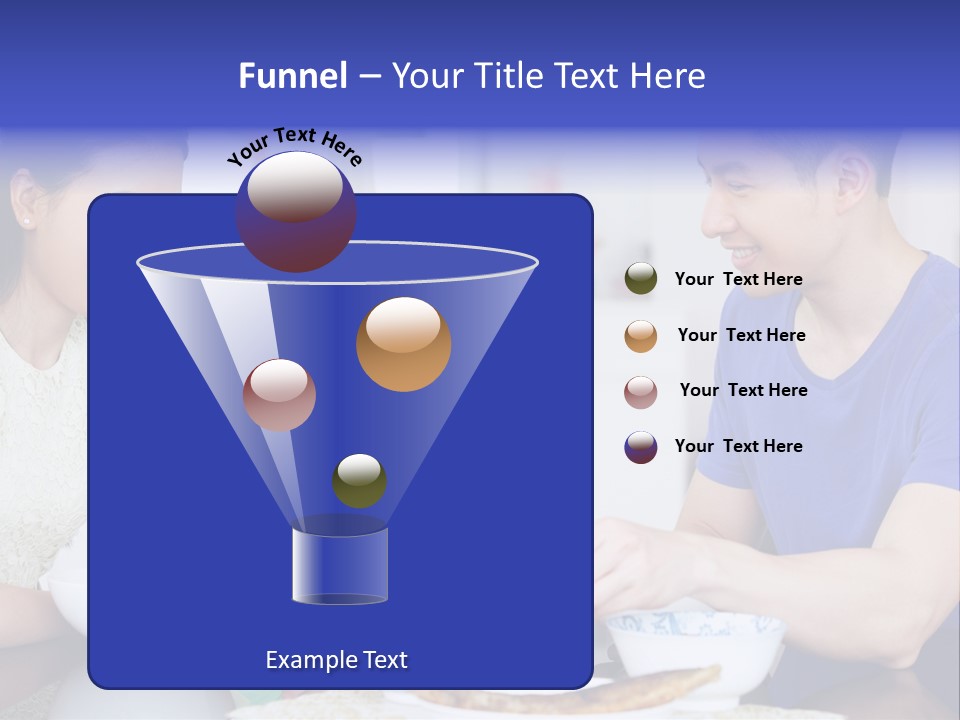 Funnel – Your Title Text Here

Your Text Here

Example Text

Your Text Here

Your Text Here

Your Text Here

Your Text Here